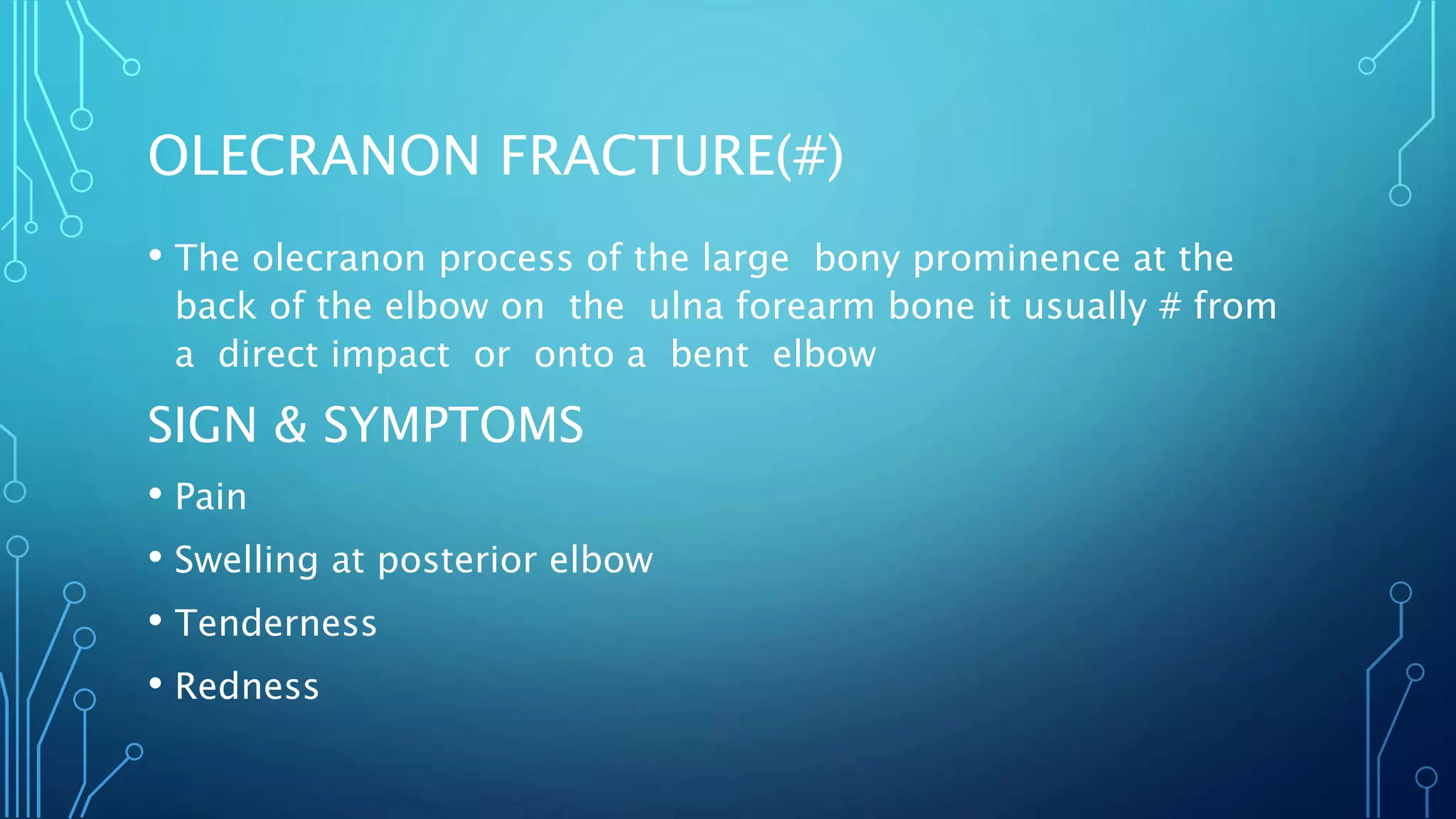 OLECRANON FRACTURE(#)

• The olecranon process of the large bony prominence at the back of the elbow on the ulna forearm bone it usually # from a direct impact or onto a bent elbow

SIGN & SYMPTOMS

• Pain
• Swelling at posterior elbow
• Tenderness
• Redness